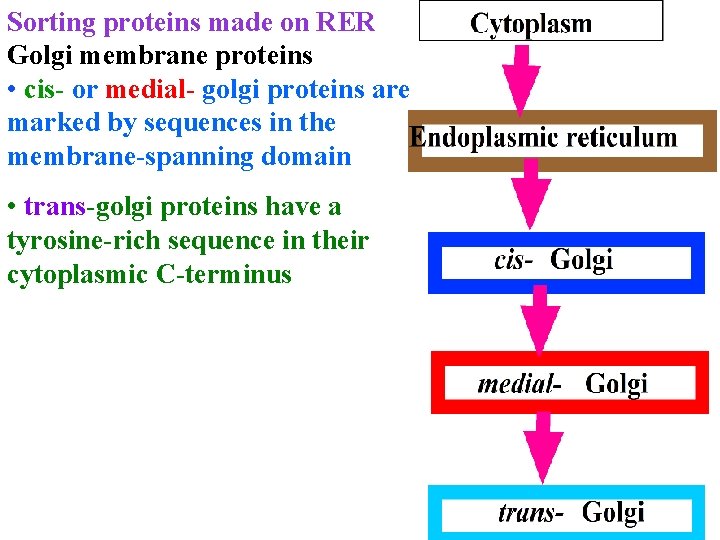 Sorting proteins made on RER
Golgi membrane proteins
• cis- or medial- golgi proteins are marked by sequences in the membrane-spanning domain

• trans-golgi proteins have a tyrosine-rich sequence in their cytoplasmic C-terminus

Cytoplasm

Endoplasmic reticulum

cis- Golgi

medial- Golgi

trans- Golgi